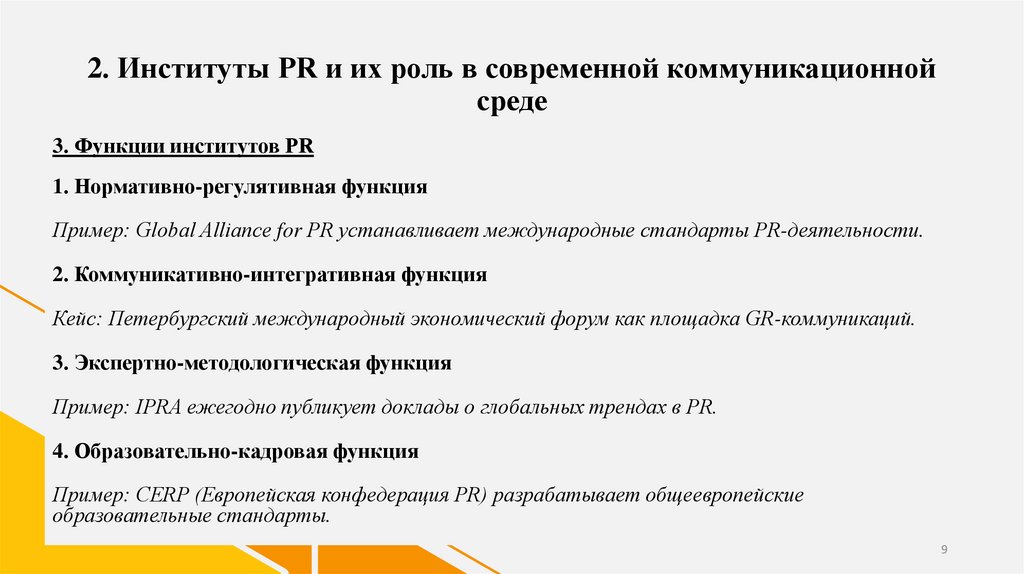 2. Институты PR и их роль в современной коммуникационной среде

3. Функции институтов PR

1. Нормативно-регулятивная функция

Пример: Global Alliance for PR устанавливает международные стандарты PR-деятельности.

2. Коммуникативно-интегративная функция

Кейс: Петербургский международный экономический форум как площадка GR-коммуникаций.

3. Экспертно-методологическая функция

Пример: IPRA ежегодно публикует доклады о глобальных трендах в PR.

4. Образовательно-кадровая функция

Пример: CERP (Европейская конфедерация PR) разрабатывает общеевропейские образовательные стандарты.

9